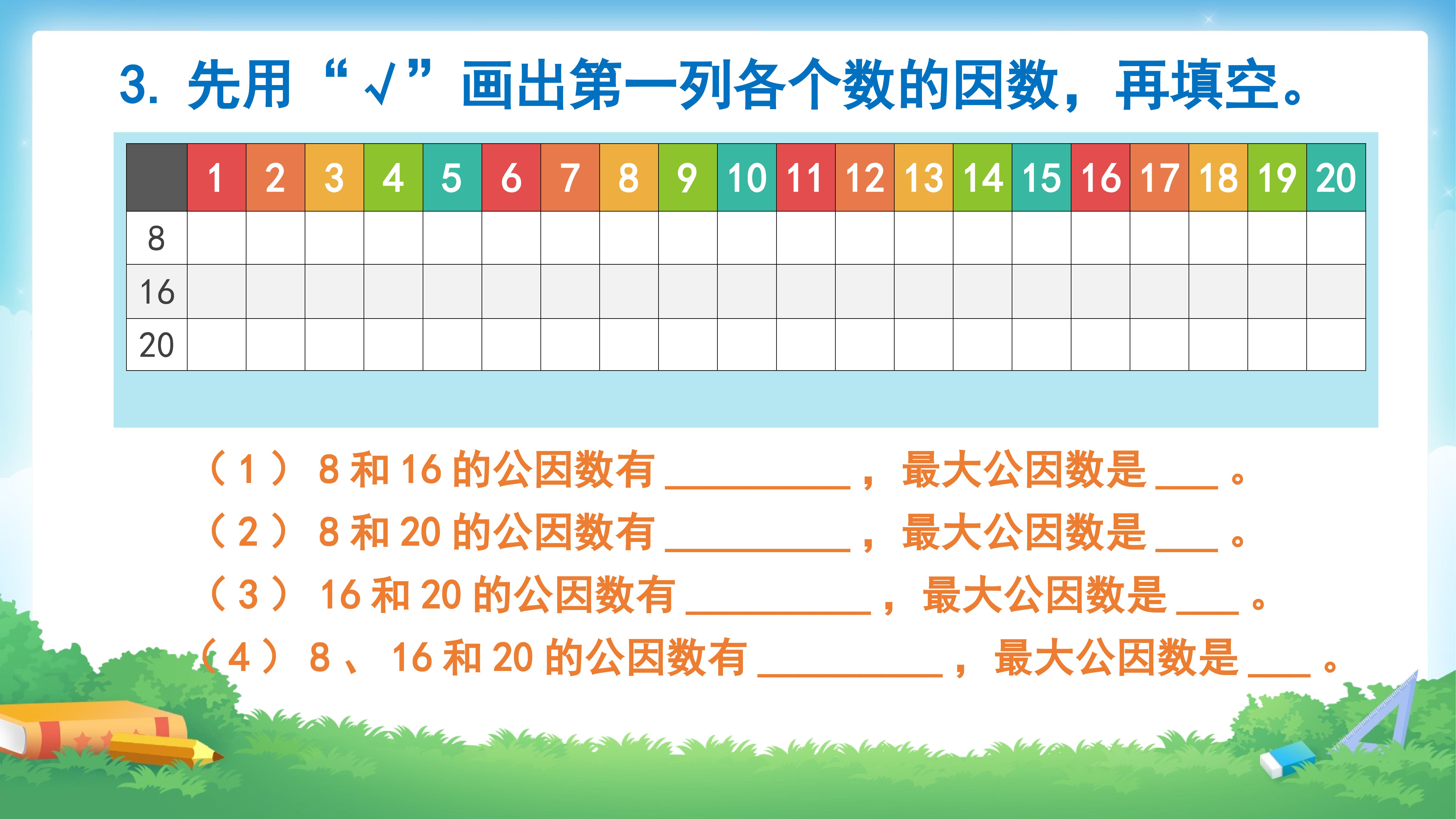 3.先用“√”画出第一列各个数的因数，再填空。

|  | 1 | 2 | 3 | 4 | 5 | 6 | 7 | 8 | 9 | 10 | 11 | 12 | 13 | 14 | 15 | 16 | 17 | 18 | 19 | 20 |
|---|---|---|---|---|---|---|---|---|---|---|---|---|---|---|---|---|---|---|---|---|
| 8 |  |  |  |  |  |  |  |  |  |  |  |  |  |  |  |  |  |  |  |  |
| 16 |  |  |  |  |  |  |  |  |  |  |  |  |  |  |  |  |  |  |  |  |
| 20 |  |  |  |  |  |  |  |  |  |  |  |  |  |  |  |  |  |  |  |  |

（1）8和16的公因数有____，最大公因数是____。
（2）8和20的公因数有____，最大公因数是____。
（3）16和20的公因数有____，最大公因数是____。
（4）8、16和20的公因数有____，最大公因数是____。